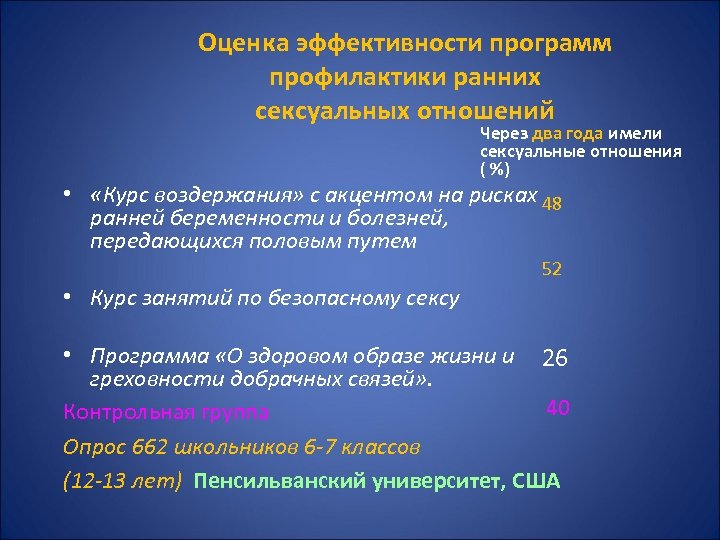 Оценка эффективности программ профилактики ранних сексуальных отношений

Через два года имели сексуальные отношения ( %)

• «Курс воздержания» с акцентом на рисках ранней беременности и болезней, передающихся половым путем 48

52

• Курс занятий по безопасному сексу

• Программа «О здоровом образе жизни и греховности добрачных связей». 26

Контрольная группа 40

Опрос 662 школьников 6-7 классов

(12-13 лет) Пенсильванский университет, США